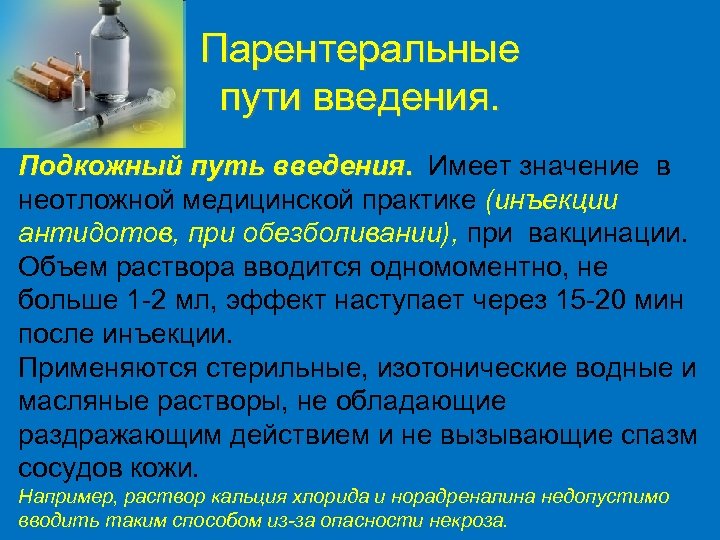 Парентеральные пути введения.

Подкожный путь введения. Имеет значение в неотложной медицинской практике (инъекции антидотов, при обезболивании), при вакцинации. Объем раствора вводится одномоментно, не больше 1-2 мл, эффект наступает через 15-20 мин после инъекции.
Применяются стерильные, изотонические водные и масляные растворы, не обладающие раздражающим действием и не вызывающие спазм сосудов кожи.
Например, раствор кальция хлорида и норадреналина недопустимо вводить таким способом из-за опасности некроза.